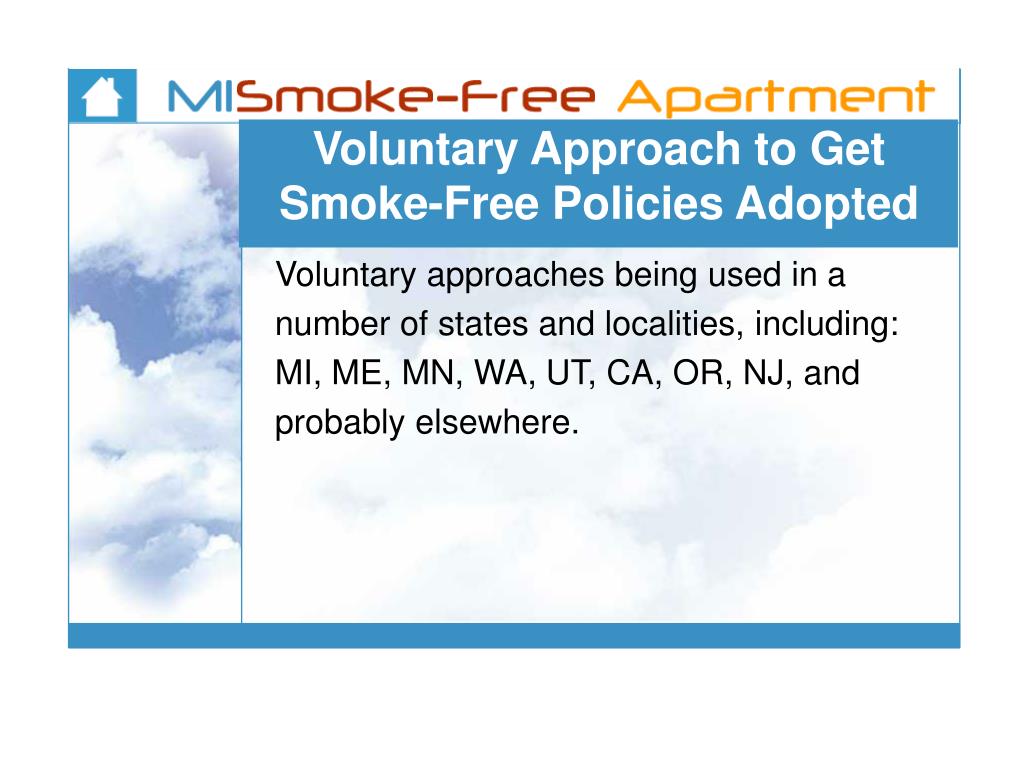 MISmoke-Free Apartment

Voluntary Approach to Get Smoke-Free Policies Adopted

Voluntary approaches being used in a number of states and localities, including: MI, ME, MN, WA, UT, CA, OR, NJ, and probably elsewhere.